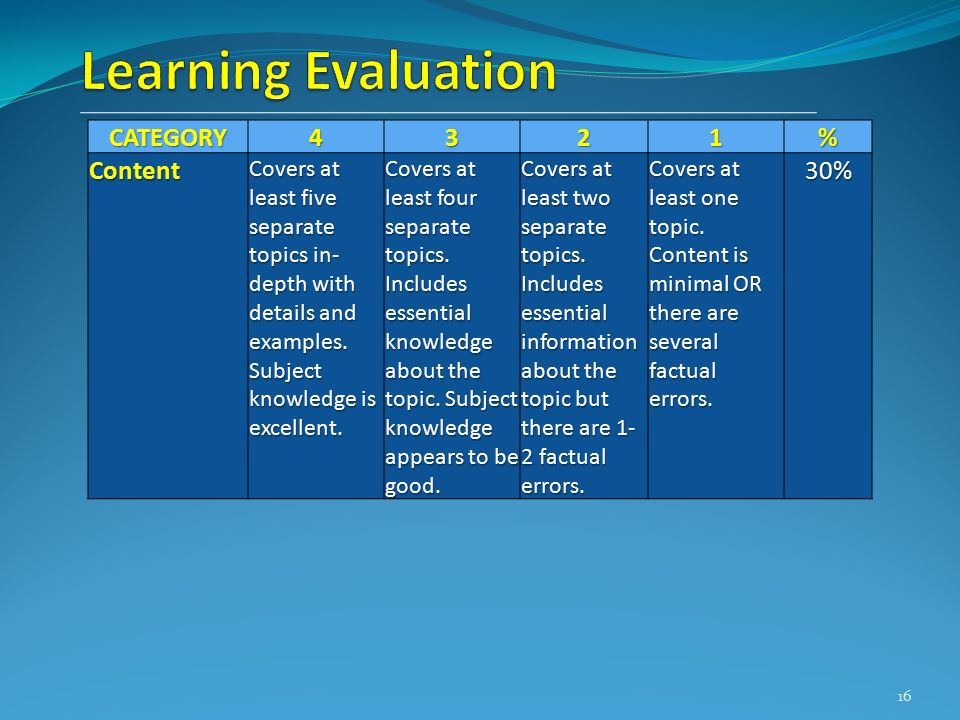 Learning Evaluation

| CATEGORY | 4 | 3 | 2 | 1 | % |
|---|---|---|---|---|---|
| Content | Covers at least five separate topics in-depth with details and examples. Subject knowledge is excellent. | Covers at least four separate topics. Includes essential knowledge about the topic. Subject knowledge appears to be good. | Covers at least two separate topics. Includes essential information about the topic but there are 1-2 factual errors. | Covers at least one topic. Content is minimal OR there are several factual errors. | 30% |

16